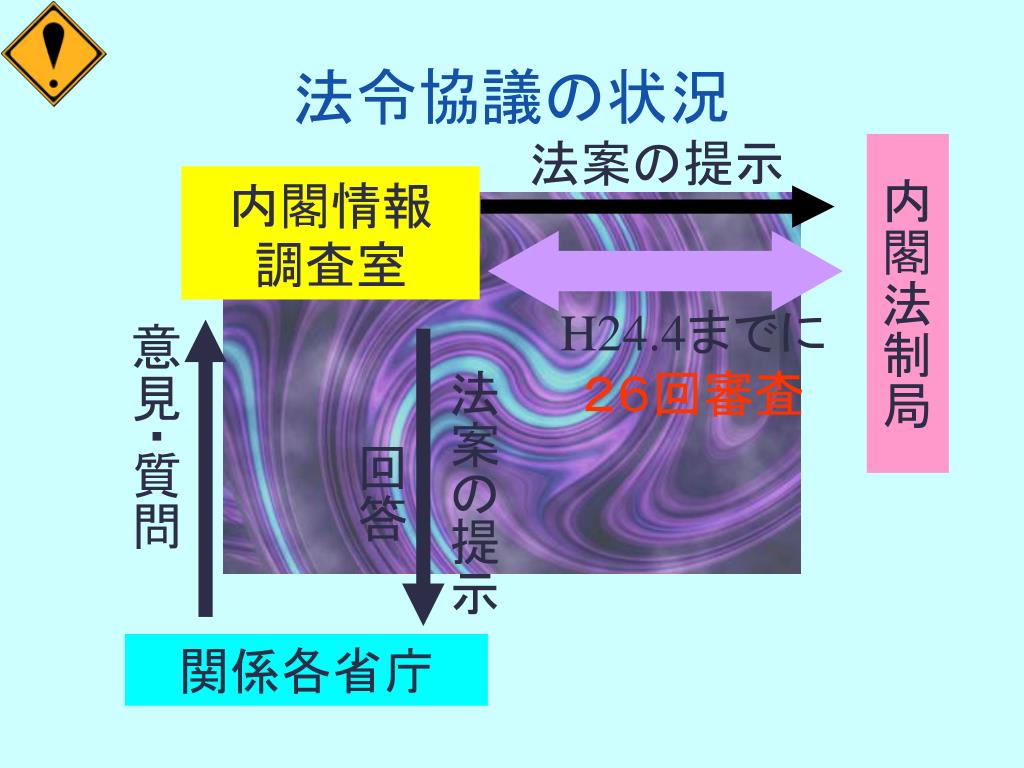 法令協議の状況

法案の提示

内閣情報調査室

内閣法制局

H24.4までに
26回審査

意見・質問

回答

法案の提示

関係各省庁